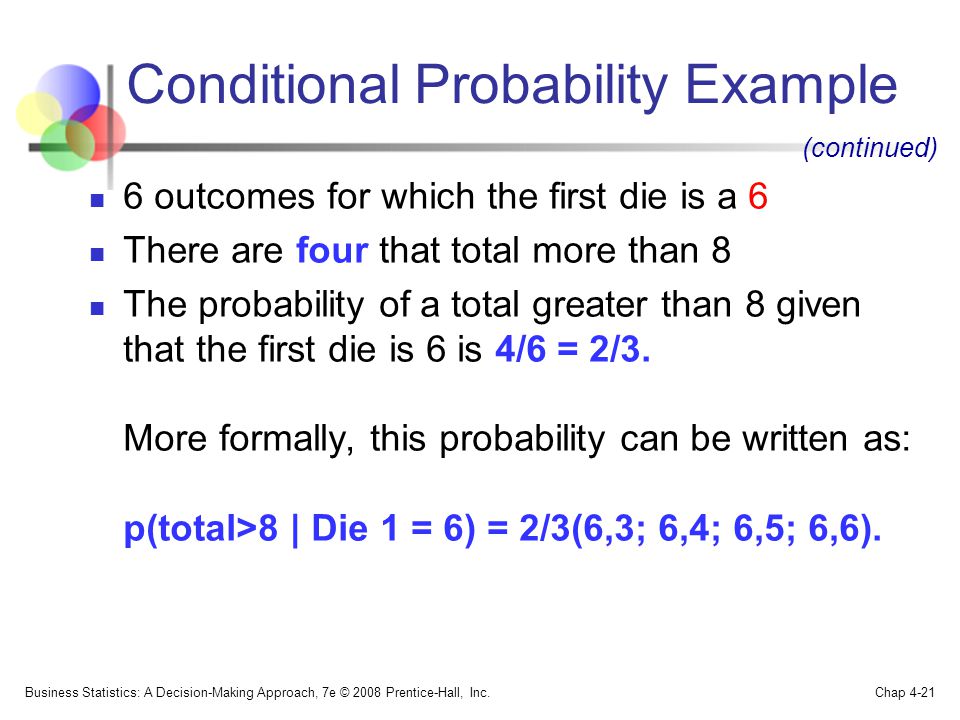 Conditional Probability Example

(continued)

- 6 outcomes for which the first die is a 6
- There are four that total more than 8
- The probability of a total greater than 8 given that the first die is 6 is 4/6 = 2/3.

More formally, this probability can be written as:

p(total>8 | Die 1 = 6) = 2/3(6,3; 6,4; 6,5; 6,6).

Business Statistics: A Decision-Making Approach, 7e © 2008 Prentice-Hall, Inc.

Chap 4-21